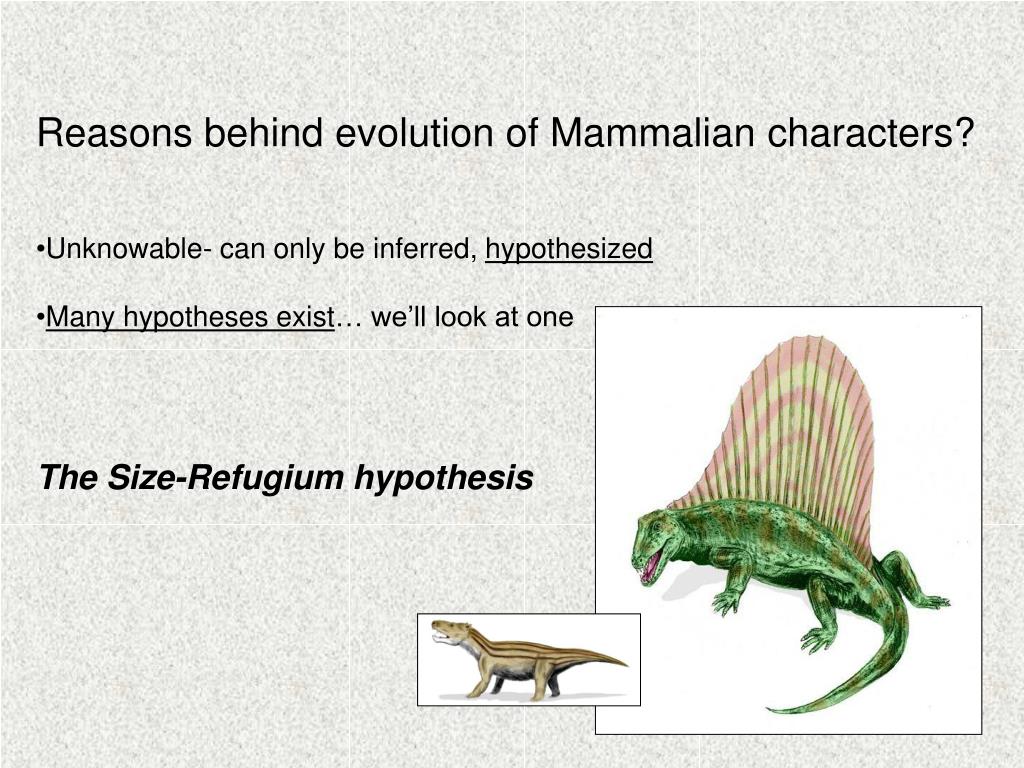 Reasons behind evolution of Mammalian characters?

•Unknowable- can only be inferred, hypothesized

•Many hypotheses exist… we'll look at one

The Size-Refugium hypothesis